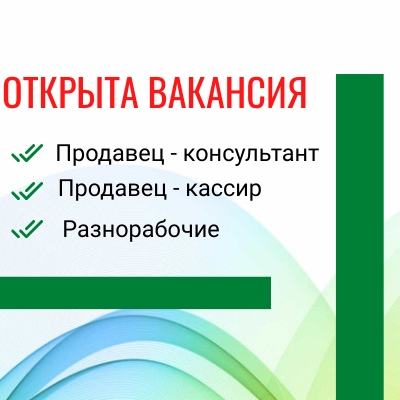 ОТКРЫТА ВАКАНСИЯ

Продавец - консультант

Продавец - кассир

Разнорабочие